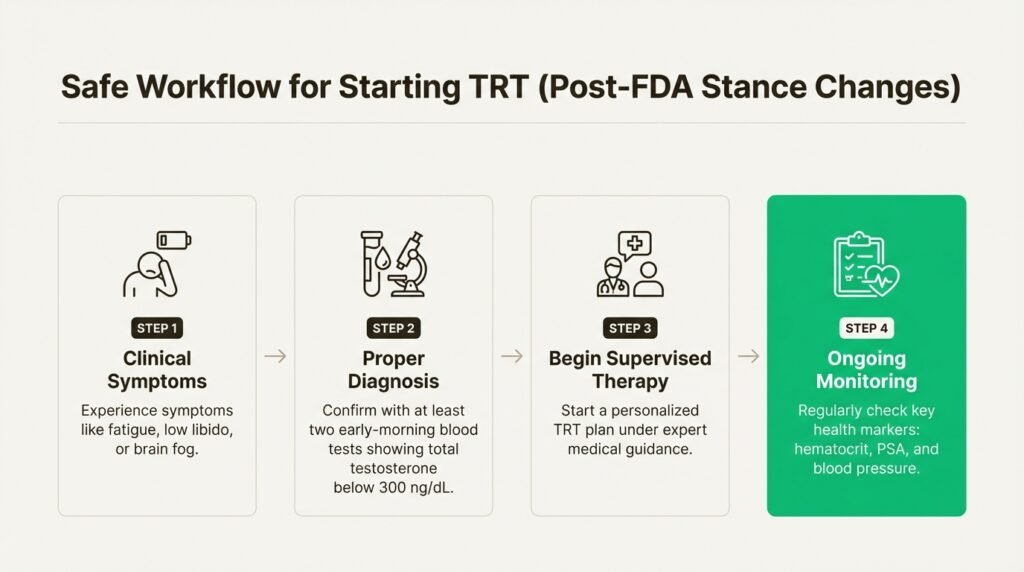 Safe Workflow for Starting TRT (Post-FDA Stance Changes)

STEP 1
Clinical Symptoms
Experience symptoms like fatigue, low libido, or brain fog.

STEP 2
Proper Diagnosis
Confirm with at least two early-morning blood tests showing total testosterone below 300 ng/dL.

STEP 3
Begin Supervised Therapy
Start a personalized TRT plan under expert medical guidance.

STEP 4
Ongoing Monitoring
Regularly check key health markers: hematocrit, PSA, and blood pressure.